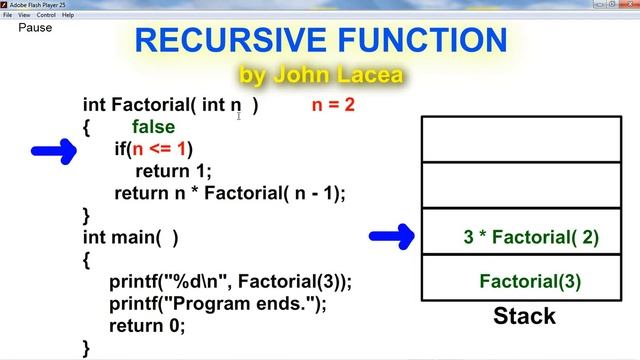 Adobe Flash Player 25
File View Control Help
Pause

RECURSIVE FUNCTION
by John Lacea

int Factorial( int n ) n = 2
{ false
if(n <= 1)
return 1;
return n * Factorial( n - 1);
}
int main( )
{
printf("%d\n", Factorial(3));
printf("Program ends.");
return 0;
}

3 * Factorial( 2)
Factorial(3)
Stack